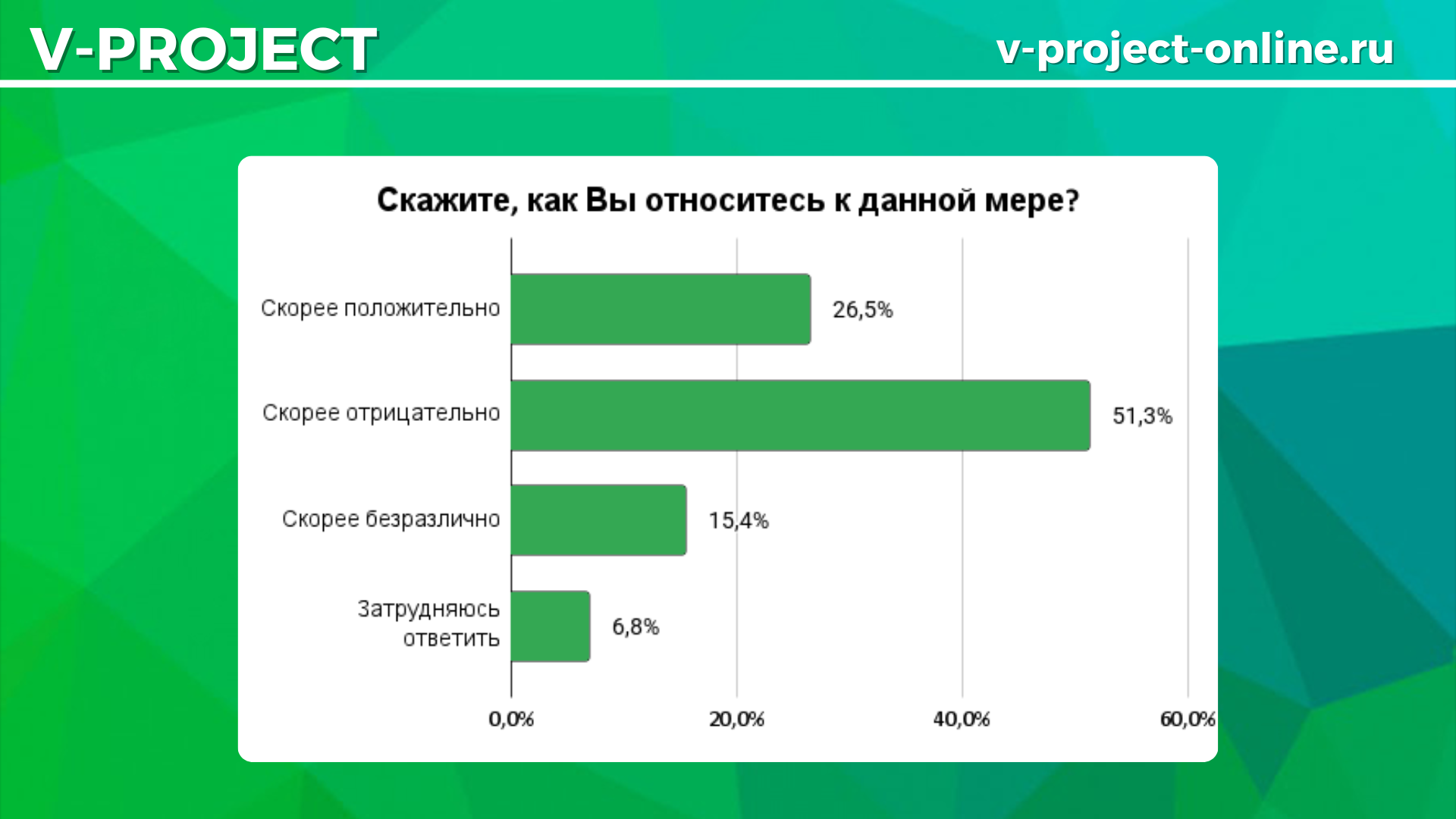 V-PROJECT

v-project-online.ru

Скажите, как Вы относитесь к данной мере?

Скорее положительно 26,5%

Скорее отрицательно 51,3%

Скорее безразлично 15,4%

Затрудняюсь ответить 6,8%

0,0% 20,0% 40,0% 60,0%